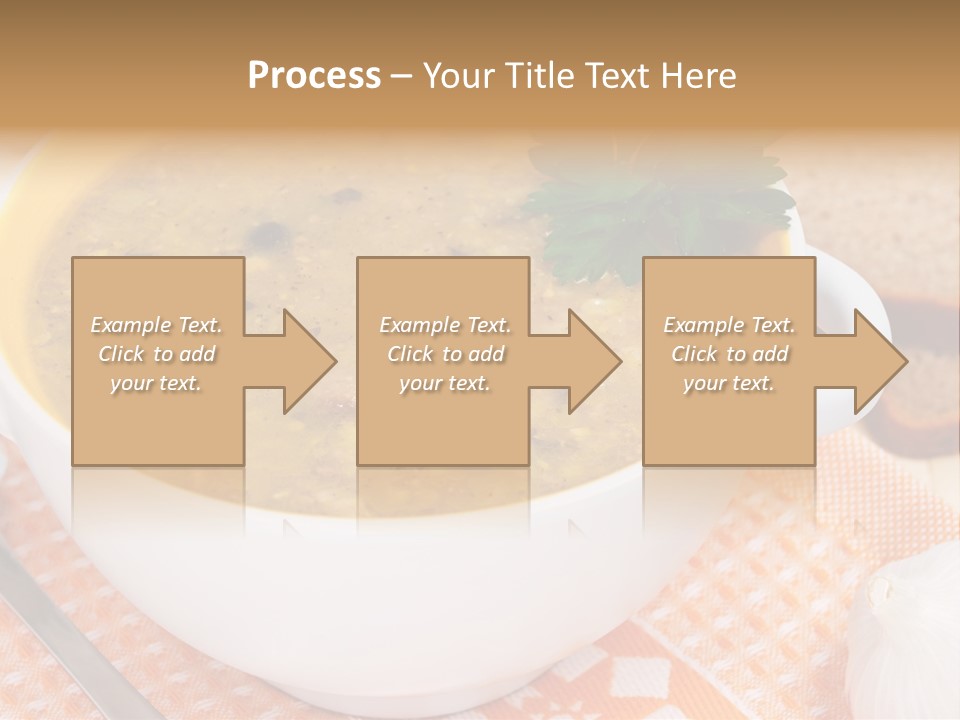 Process – Your Title Text Here

Example Text. Click to add your text.

Example Text. Click to add your text.

Example Text. Click to add your text.